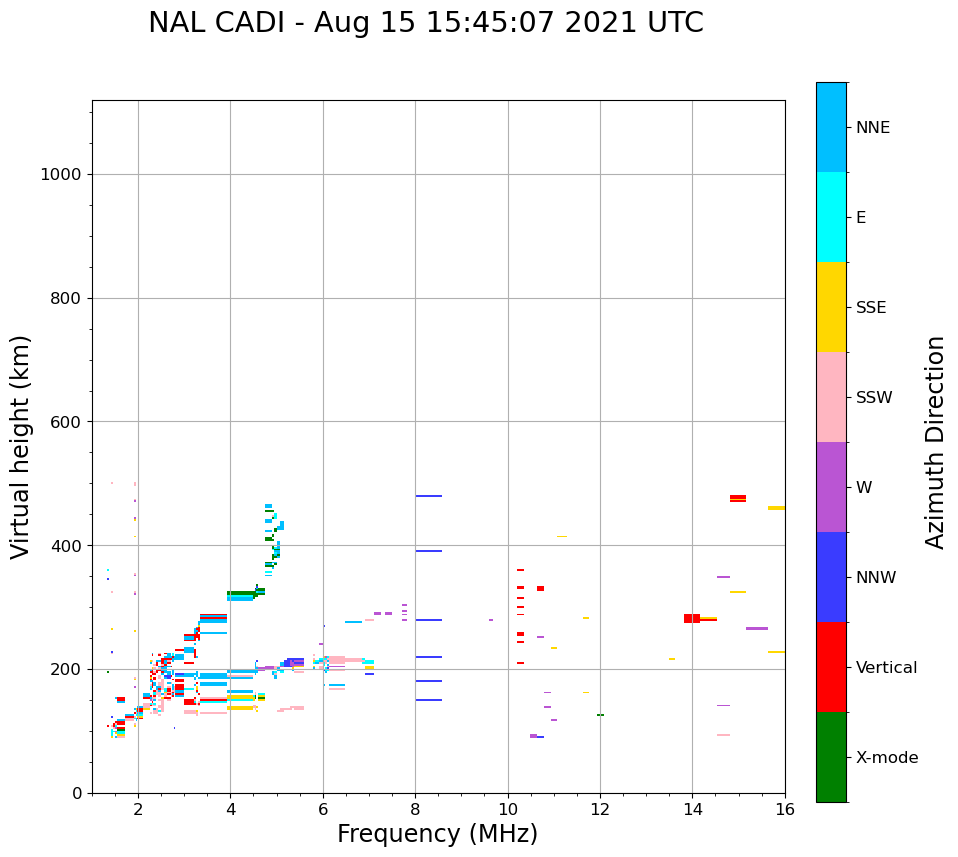 NAL CADI - Aug 15 15:45:07 2021 UTC

Virtual height (km)

1000
800
600
400
200
0

2
4
6
8
10
12
14
16

Frequency (MHz)

NNE
E
SSE
SSW
W
NNW
Vertical
X-mode

Azimuth Direction